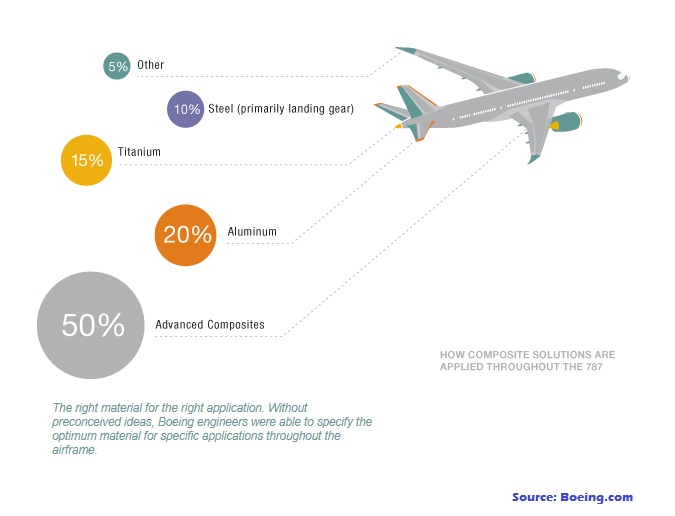 5% Other

10% Steel (primarily landing gear)

15% Titanium

20% Aluminum

50% Advanced Composites

HOW COMPOSITE SOLUTIONS ARE APPLIED THROUGHOUT THE 787

The right material for the right application. Without preconceived ideas, Boeing engineers were able to specify the optimum material for specific applications throughout the airframe.

Source: Boeing.com